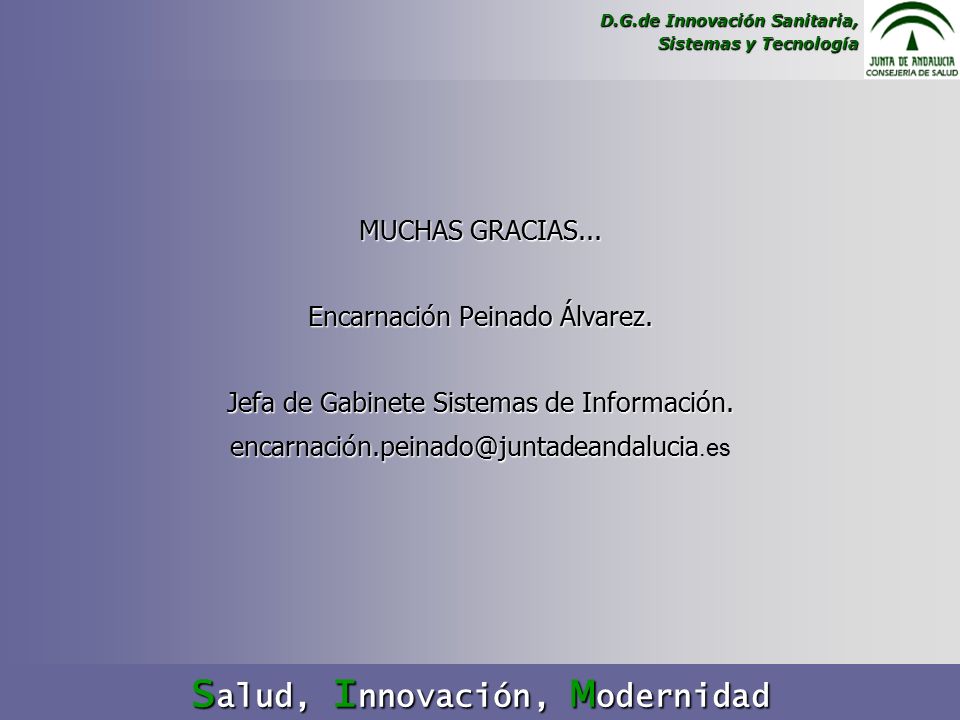 D.G.de Innovación Sanitaria,
Sistemas y Tecnología

JUNTA DE ANDALUCIA
CONSEJERÍA DE SALUD

MUCHAS GRACIAS...

Encarnación Peinado Álvarez.

Jefa de Gabinete Sistemas de Información.
encarnación.peinado@juntadeandalucia.es

Salud, Innovación, Modernidad